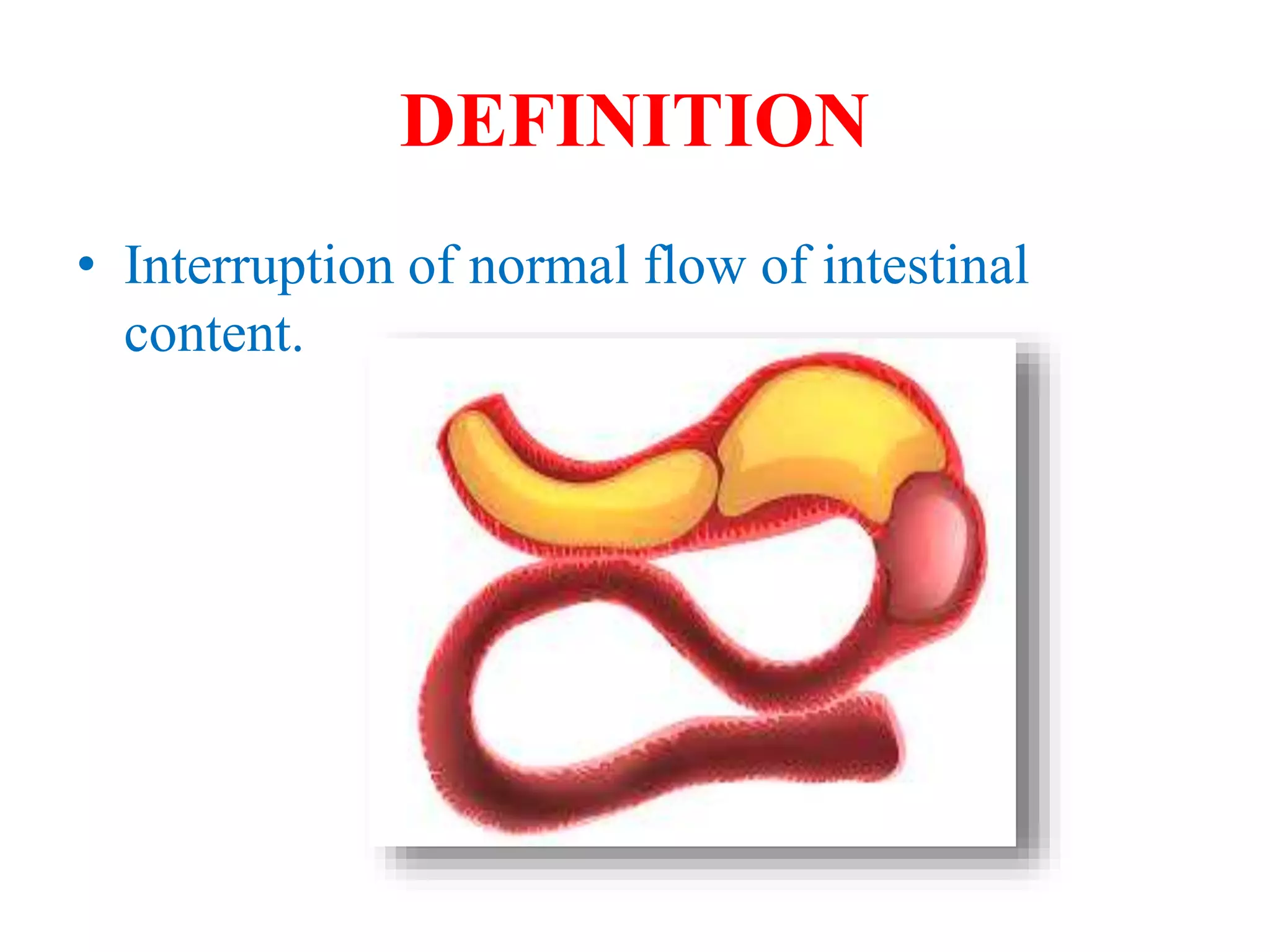 DEFINITION

• Interruption of normal flow of intestinal content.